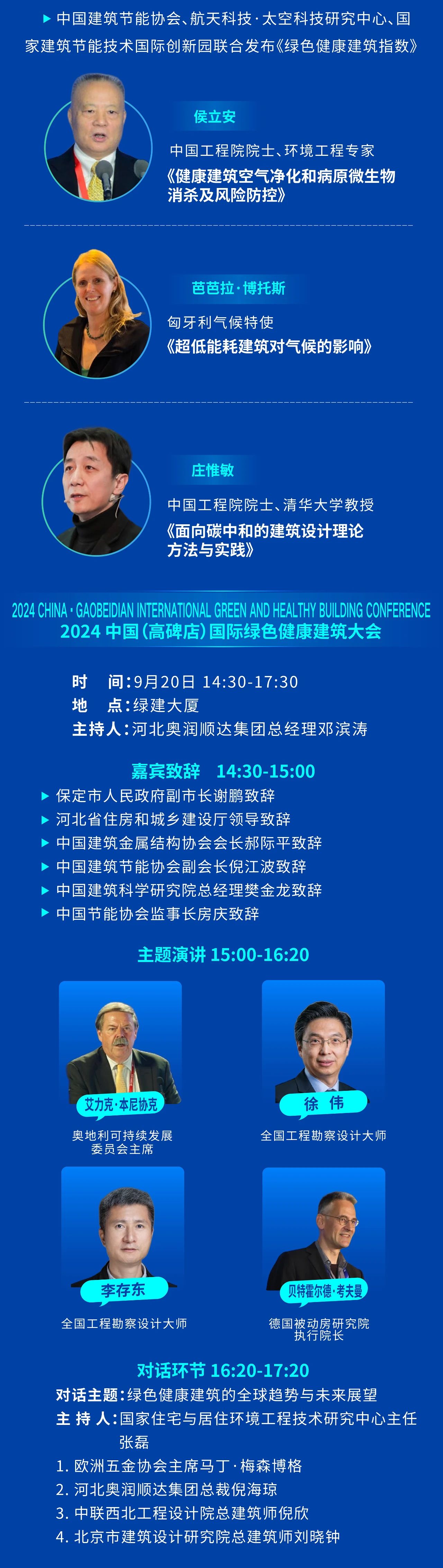 ▶ 中国建筑节能协会、航天科技·太空科技研究中心、国家建筑节能技术国际创新园联合发布《绿色健康建筑指数》

侯立安

中国工程院院士、环境工程专家

《健康建筑空气净化和病原微生物消杀及风险防控》

芭芭拉·博托斯

匈牙利气候特使

《超低能耗建筑对气候的影响》

庄惟敏

中国工程院院士、清华大学教授

《面向碳中和的建筑设计理论方法与实践》

2024 CHINA · GAOBEIDIAN INTERNATIONAL GREEN AND HEALTHY BUILDING CONFERENCE

2024 中国(高碑店)国际绿色健康建筑大会

时　间:9月20日 14:30-17:30

地　点:绿建大厦

主持人:河北奥润顺达集团总经理邓滨涛

嘉宾致辞 14:30-15:00

▶ 保定市人民政府副市长谢鹏致辞

▶ 河北省住房和城乡建设厅领导致辞

▶ 中国建筑金属结构协会会长郝际平致辞

▶ 中国建筑节能协会副会长倪江波致辞

▶ 中国建筑科学研究院总经理樊金龙致辞

▶ 中国节能协会监事长房庆致辞

主题演讲 15:00-16:20

艾力克·本尼协克

奥地利可持续发展委员会主席

徐 伟

全国工程勘察设计大师

李存东

全国工程勘察设计大师

贝特霍尔德·考夫曼

德国被动房研究院执行院长

对话环节 16:20-17:20

对话主题:绿色健康建筑的全球趋势与未来展望

主 持 人:国家住宅与居住环境工程技术研究中心主任张磊

1. 欧洲五金协会主席马丁·梅森博格

2. 河北奥润顺达集团总裁倪海琼

3. 中联西北工程设计院总建筑师倪欣

4. 北京市建筑设计研究院总建筑师刘晓钟